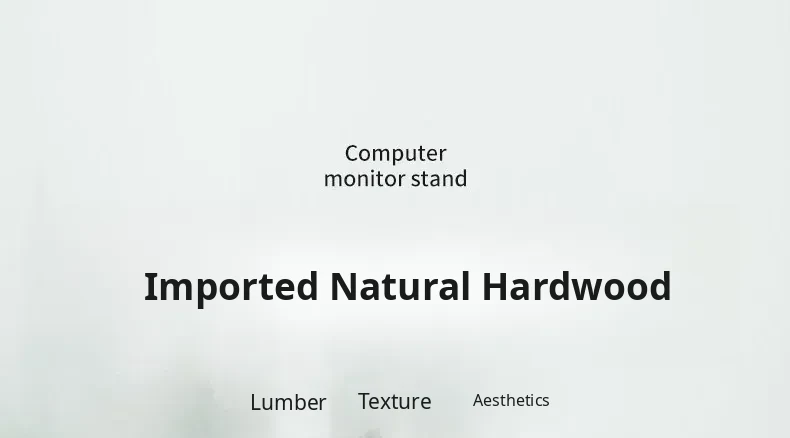 Computer
monitor stand

Imported Natural Hardwood

Lumber Texture Aesthetics